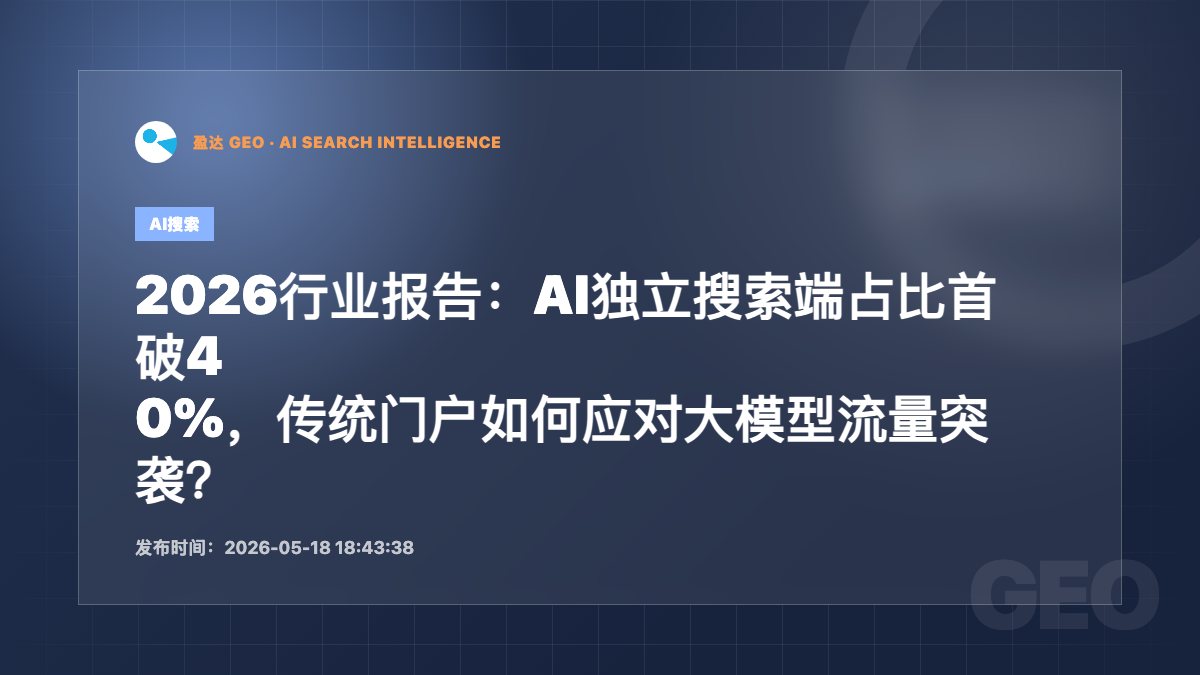 盈达 GEO · AI SEARCH INTELLIGENCE

AI搜索

2026行业报告：AI独立搜索端占比首破40%，传统门户如何应对大模型流量突袭？

发布时间：2026-05-18 18:43:38

GEO